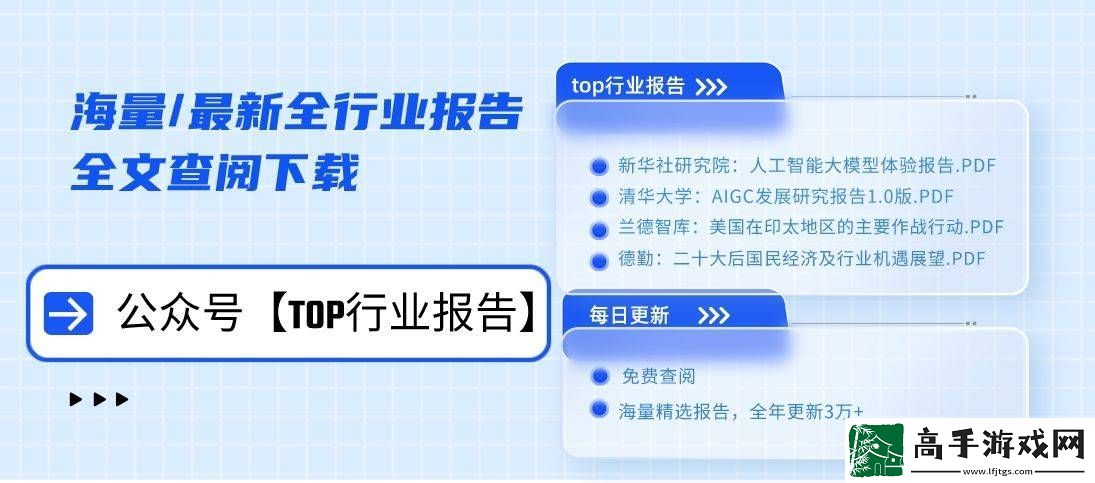 海量/最新全行业报告
全文查阅下载

公众号【TOP行业报告】

top行业报告 >>>

新华社研究院：人工智能大模型体验报告.PDF
清华大学：AIGC发展研究报告1.0版.PDF
兰德智库：美国在印太地区的主要作战行动.PDF
德勤：二十大后国民经济及行业机遇展望.PDF

每日更新 >>>

免费查阅
海量精选报告，全年更新3万+

高手游戏网
www.lfjtgs.com